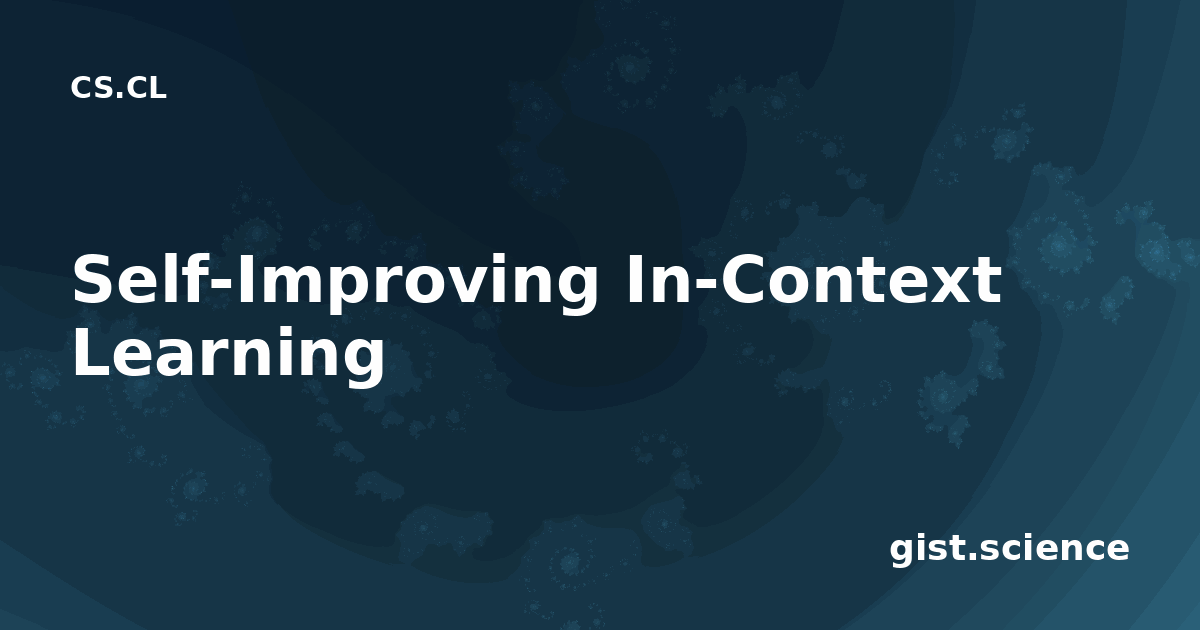 CS.CL

Self-Improving In-Context Learning

gist.science